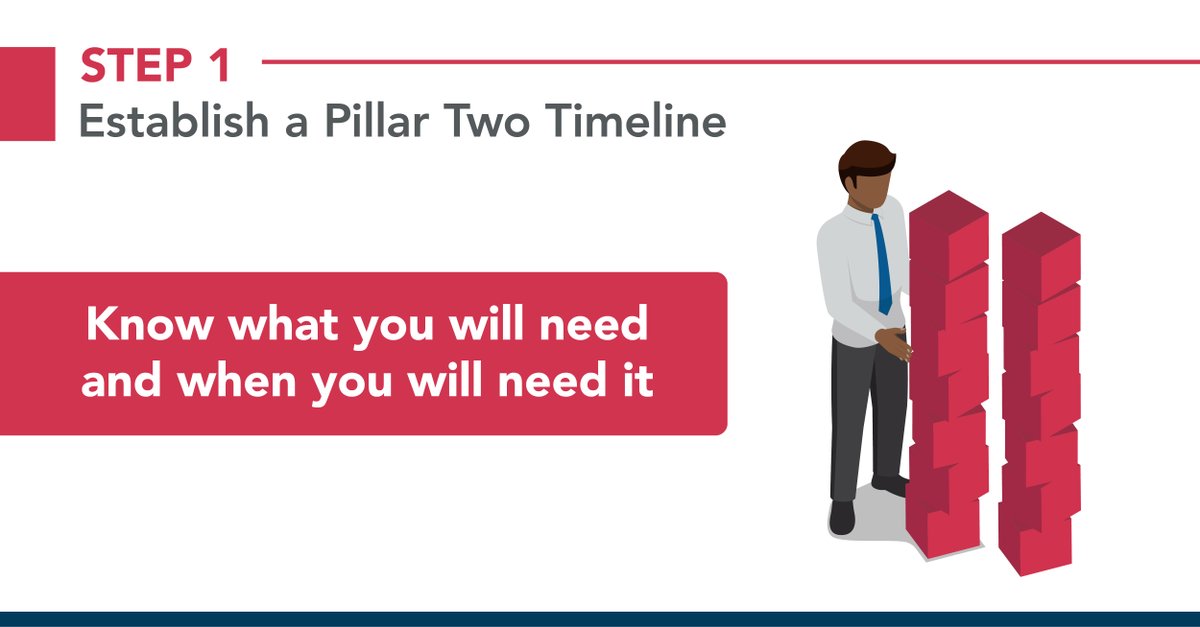 STEP 1
Establish a Pillar Two Timeline

Know what you will need and when you will need it